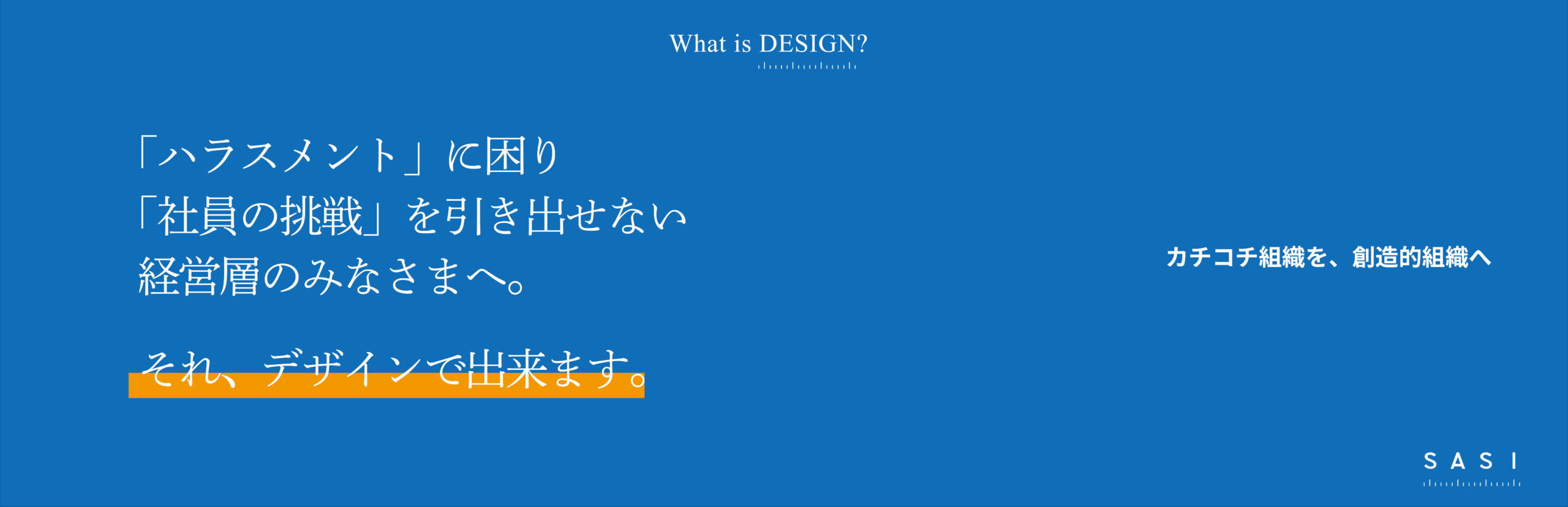 What is DESIGN?

「ハラスメント」に困り
「社員の挑戦」を引き出せない
経営層のみなさまへ。

それ、デザインで出来ます。

カチコチ組織を、創造的組織へ

SASI